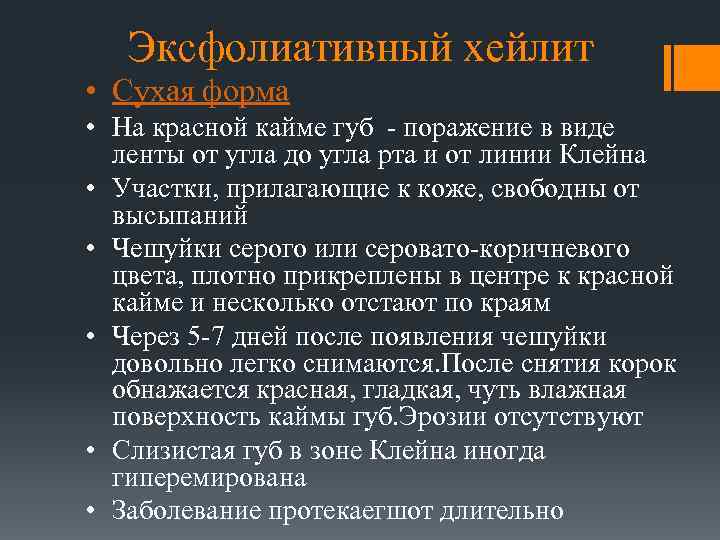 Эксфолиативный хейлит

• Сухая форма

• На красной кайме губ - поражение в виде ленты от угла до угла рта и от линии Клейна

• Участки, прилагающие к коже, свободны от высыпаний

• Чешуйки серого или серовато-коричневого цвета, плотно прикреплены в центре к красной кайме и несколько отстают по краям

• Через 5-7 дней после появления чешуйки довольно легко снимаются.После снятия корок обнажается красная, гладкая, чуть влажная поверхность каймы губ.Эрозии отсутствуют

• Слизистая губ в зоне Клейна иногда гиперемирована

• Заболевание протекаегшот длительно